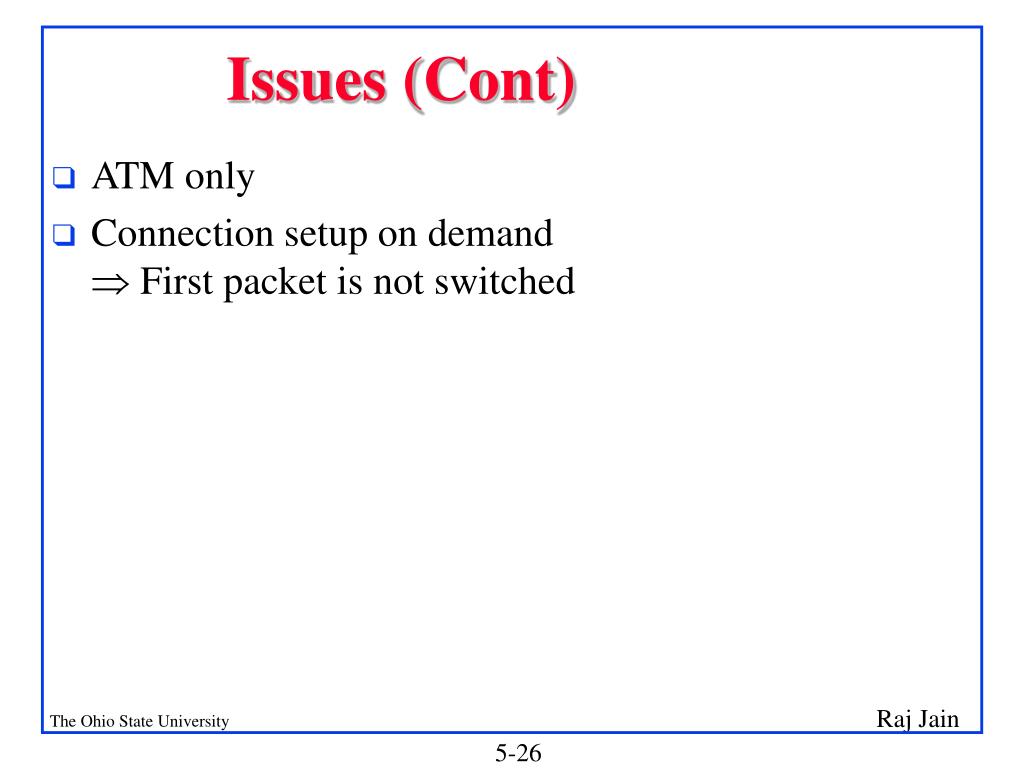 Issues (Cont)

❑ ATM only

❑ Connection setup on demand
$\Rightarrow$ First packet is not switched

The Ohio State University

Raj Jain

5-26